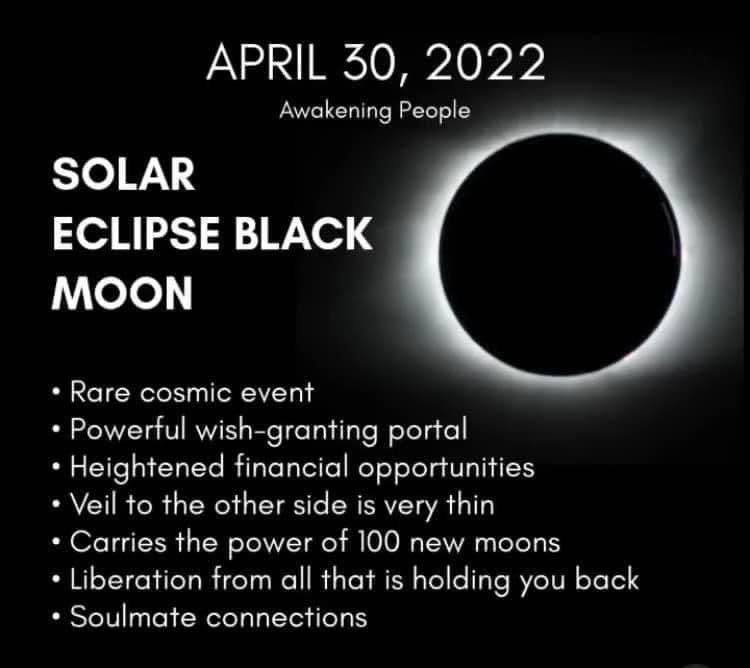 APRIL 30, 2022
Awakening People

SOLAR ECLIPSE BLACK MOON

• Rare cosmic event
• Powerful wish-granting portal
• Heightened financial opportunities
• Veil to the other side is very thin
• Carries the power of 100 new moons
• Liberation from all that is holding you back
• Soulmate connections